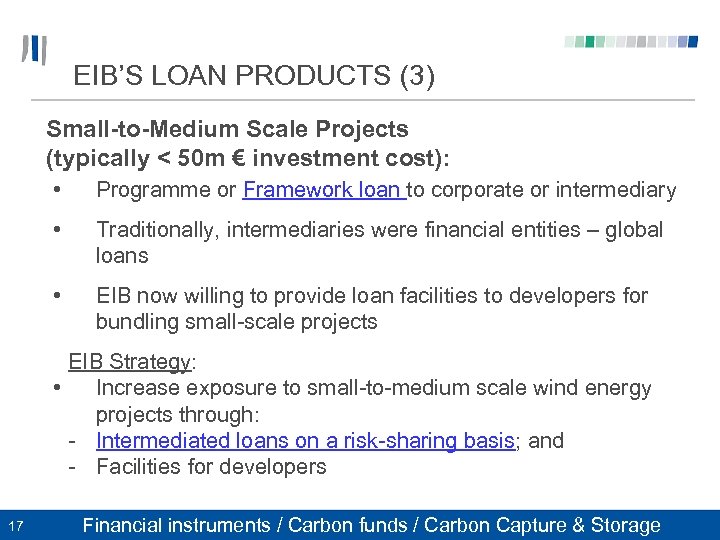 EIB'S LOAN PRODUCTS (3)

Small-to-Medium Scale Projects (typically < 50m € investment cost):

• Programme or Framework loan to corporate or intermediary

• Traditionally, intermediaries were financial entities – global loans

• EIB now willing to provide loan facilities to developers for bundling small-scale projects

EIB Strategy:

• Increase exposure to small-to-medium scale wind energy projects through:
- Intermediated loans on a risk-sharing basis; and
- Facilities for developers

17 Financial instruments / Carbon funds / Carbon Capture & Storage